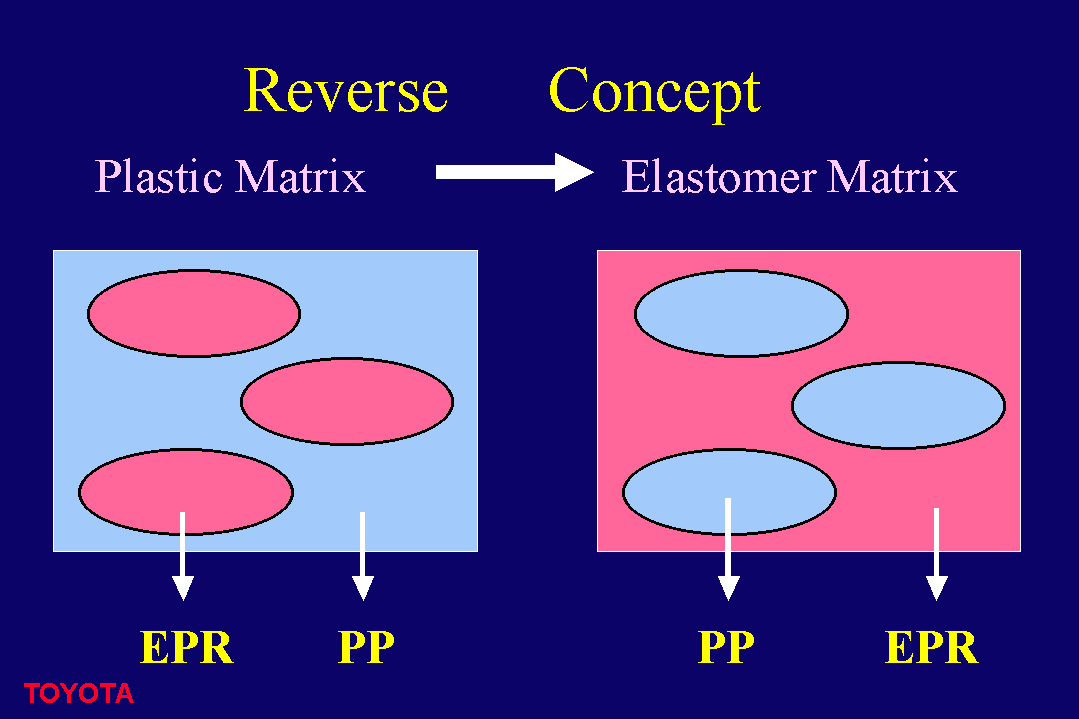 Reverse Concept

Plastic Matrix Elastomer Matrix

EPR PP

PP EPR

TOYOTA